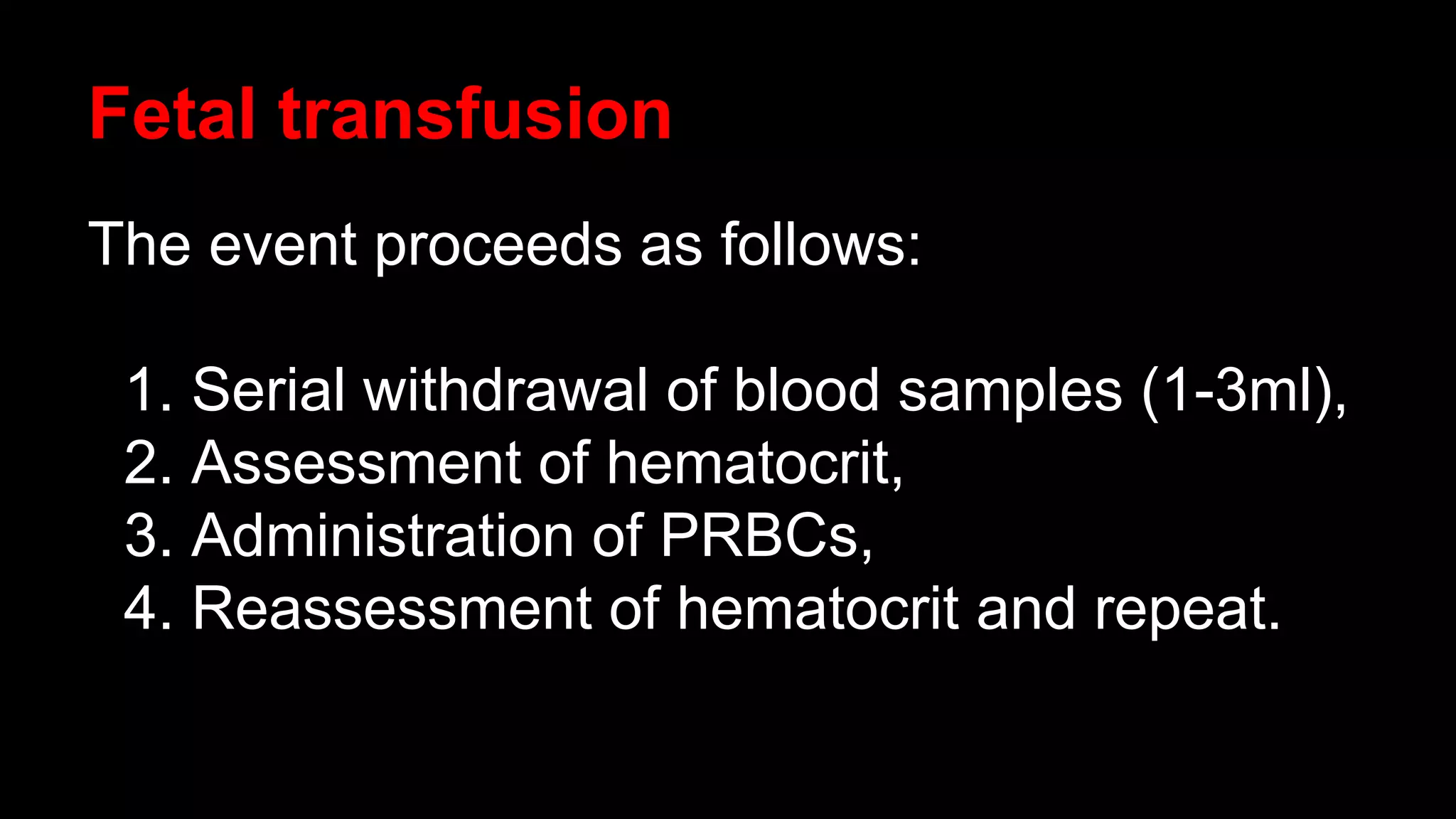 Fetal transfusion

The event proceeds as follows:

1. Serial withdrawal of blood samples (1-3ml),
2. Assessment of hematocrit,
3. Administration of PRBCs,
4. Reassessment of hematocrit and repeat.